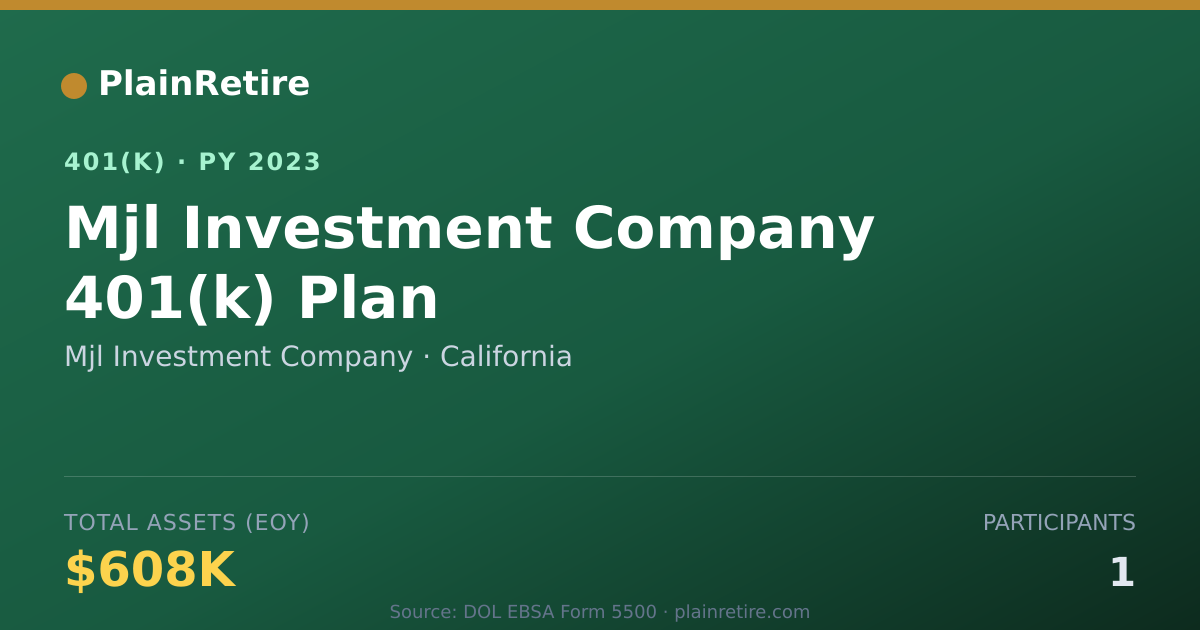 PlainRetire

401(K) · PY 2023

Mjl Investment Company 401(k) Plan

Mjl Investment Company · California

TOTAL ASSETS (EOY)

$608K

PARTICIPANTS

1

Source: DOL EBSA Form 5500 · plainretire.com